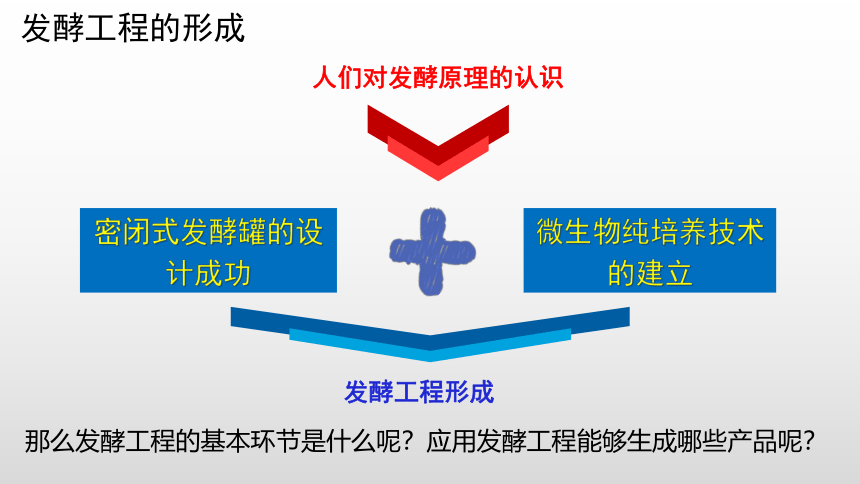 发酵工程的形成

人们对发酵原理的认识

密闭式发酵罐的设计成功

微生物纯培养技术的建立

发酵工程形成

那么发酵工程的基本环节是什么呢？应用发酵工程能够生成哪些产品呢？